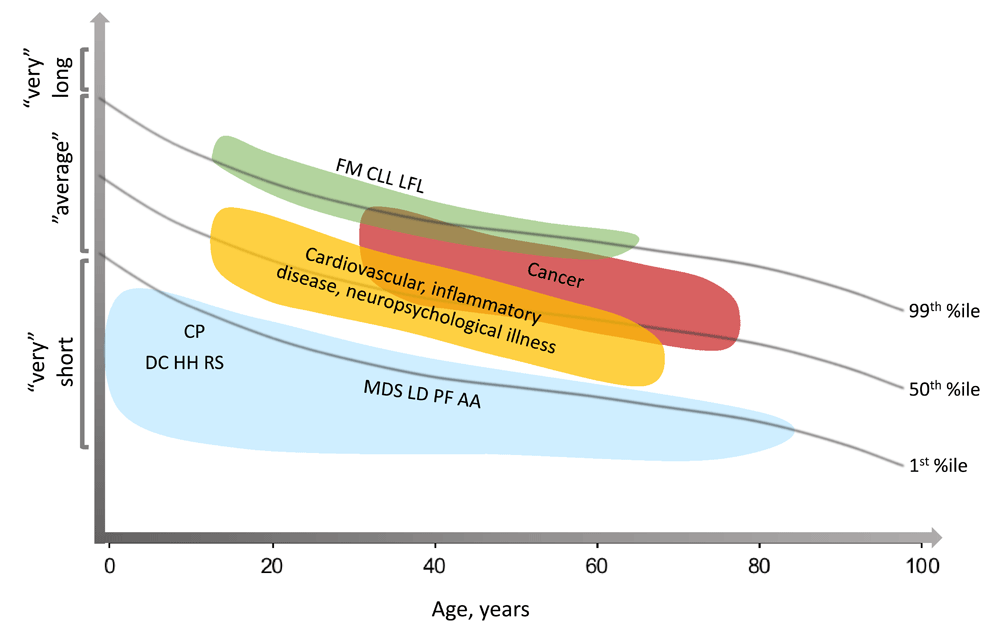 "very" long

"average"

"very" short

FM CLL LFL

Cancer

Cardiovascular, inflammatory disease, neuropsychological illness

CP

DC HH RS

MDS LD PF AA

$99^{th}$ %ile

$50^{th}$ %ile

$1^{st}$ %ile

0
20
40
60
80
100

Age, years